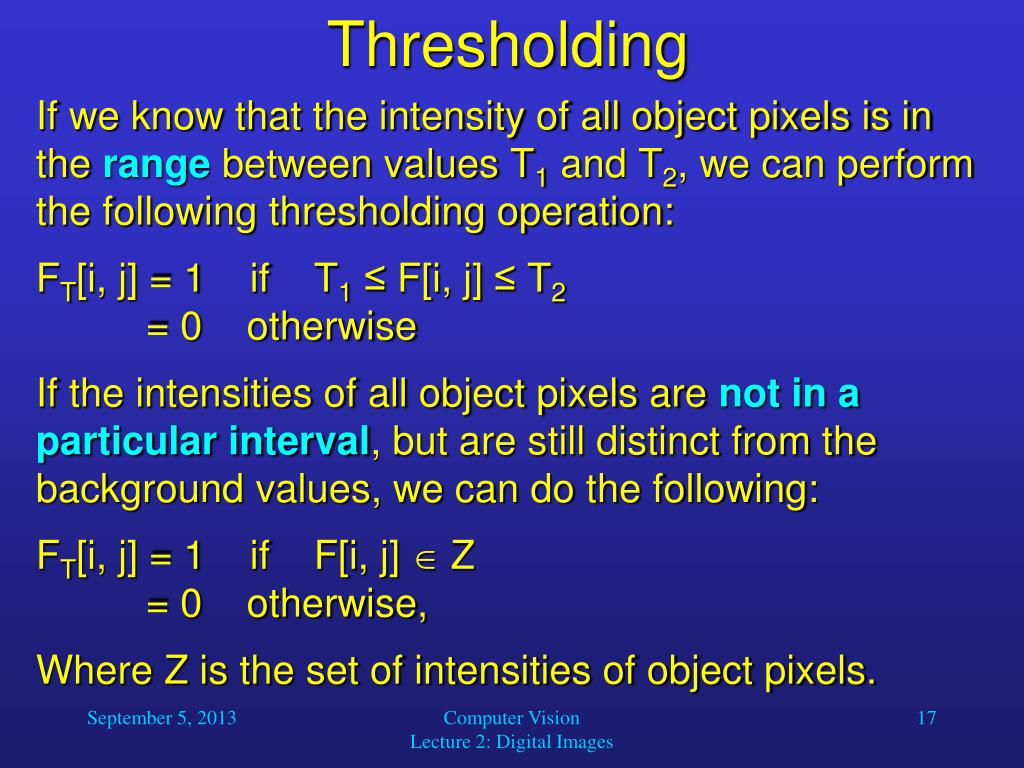 Thresholding

If we know that the intensity of all object pixels is in the range between values $T_1$ and $T_2$, we can perform the following thresholding operation:

$F_T[i, j] = 1$ if $T_1 \leq F[i, j] \leq T_2$
$= 0$ otherwise

If the intensities of all object pixels are not in a particular interval, but are still distinct from the background values, we can do the following:

$F_T[i, j] = 1$ if $F[i, j] \in Z$
$= 0$ otherwise,

Where Z is the set of intensities of object pixels.

September 5, 2013

Computer Vision
Lecture 2: Digital Images

17